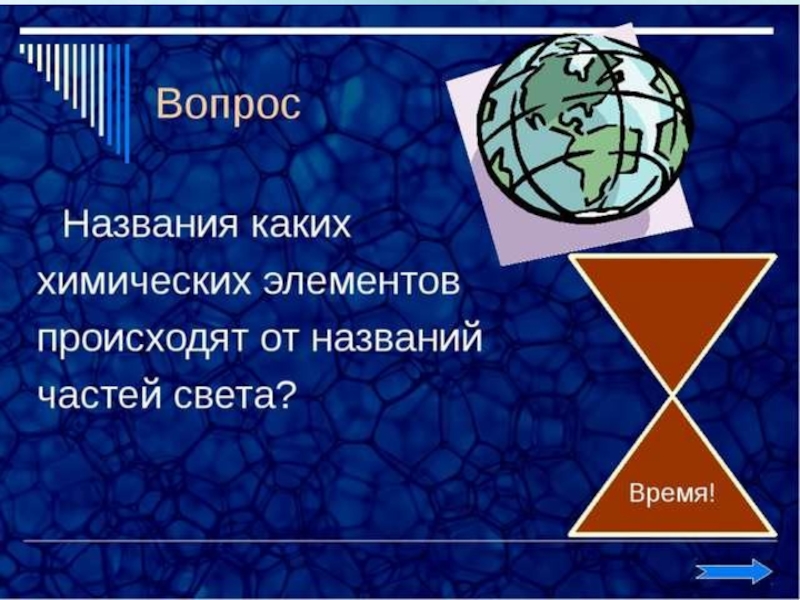 Вопрос

Названия каких химических элементов происходят от названий частей света?

Время!